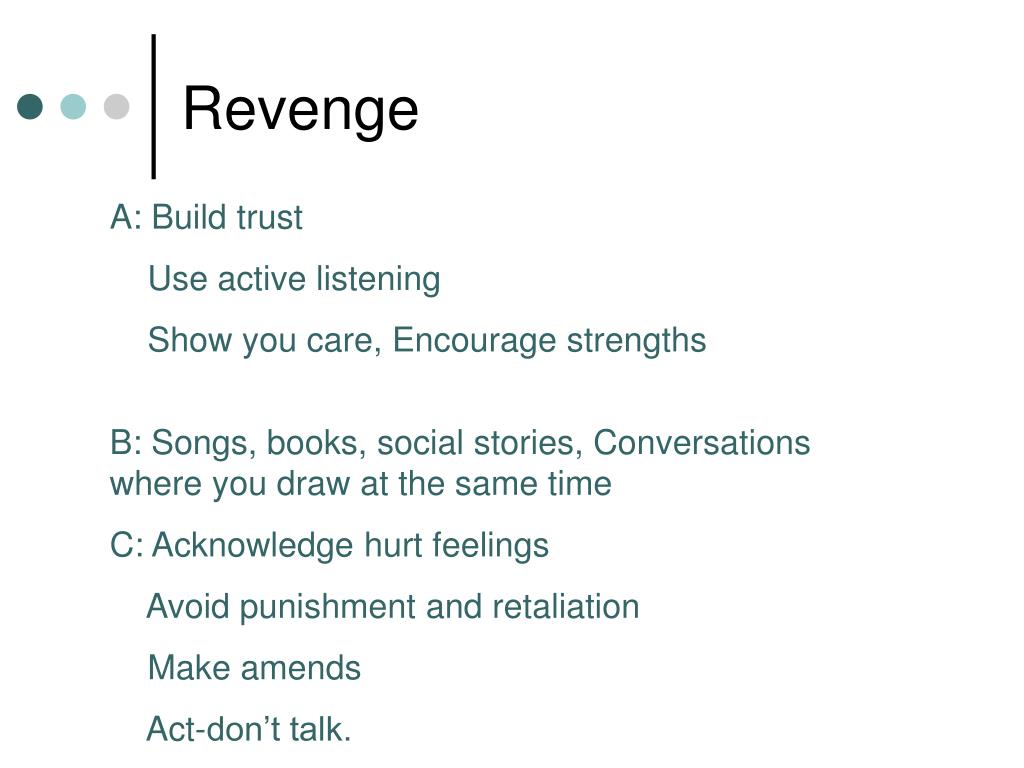 Revenge

A: Build trust

Use active listening

Show you care, Encourage strengths

B: Songs, books, social stories, Conversations where you draw at the same time

C: Acknowledge hurt feelings

Avoid punishment and retaliation

Make amends

Act-don’t talk.